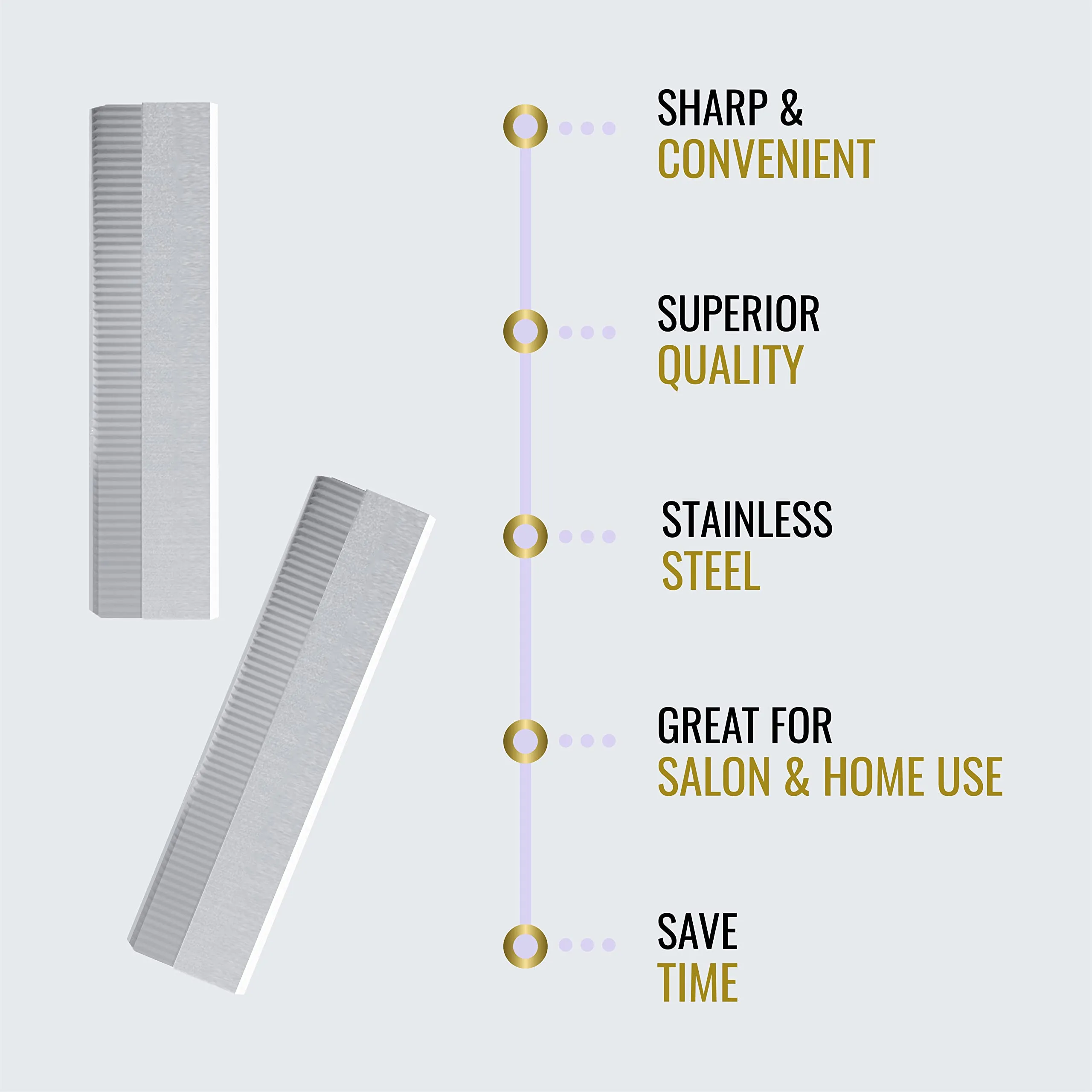 SHARP &
CONVENIENT

SUPERIOR
QUALITY

STAINLESS
STEEL

GREAT FOR
SALON & HOME USE

SAVE
TIME